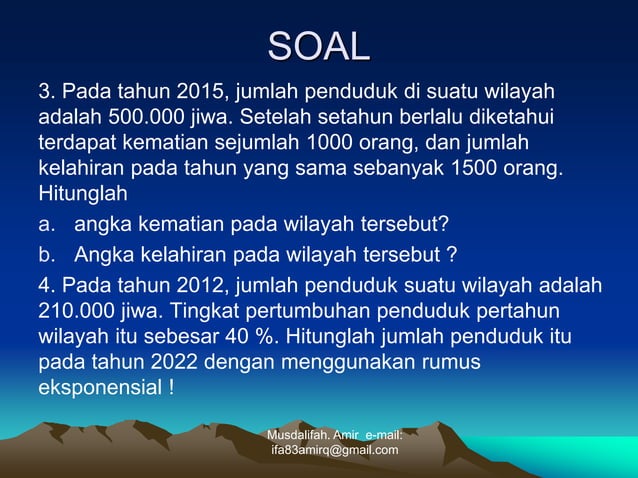 SOAL

3. Pada tahun 2015, jumlah penduduk di suatu wilayah adalah 500.000 jiwa. Setelah setahun berlalu diketahui terdapat kematian sejumlah 1000 orang, dan jumlah kelahiran pada tahun yang sama sebanyak 1500 orang. Hitunglah

a. angka kematian pada wilayah tersebut?

b. Angka kelahiran pada wilayah tersebut ?

4. Pada tahun 2012, jumlah penduduk suatu wilayah adalah 210.000 jiwa. Tingkat pertumbuhan penduduk pertahun wilayah itu sebesar 40 %. Hitunglah jumlah penduduk itu pada tahun 2022 dengan menggunakan rumus eksponensial !

Musdalifah. Amir e-mail: ifa83amirq@gmail.com